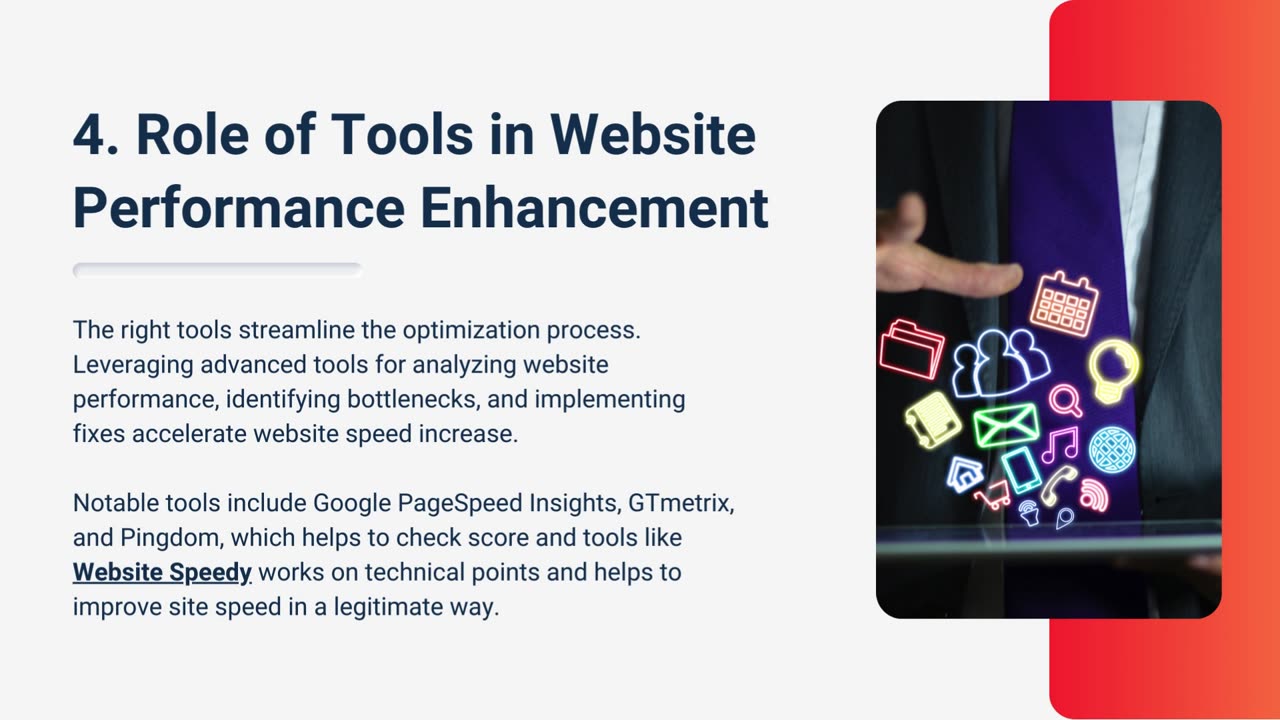 4. Role of Tools in Website Performance Enhancement

The right tools streamline the optimization process. Leveraging advanced tools for analyzing website performance, identifying bottlenecks, and implementing fixes accelerate website speed increase.

Notable tools include Google PageSpeed Insights, GTmetrix, and Pingdom, which helps to check score and tools like Website Speedy works on technical points and helps to improve site speed in a legitimate way.